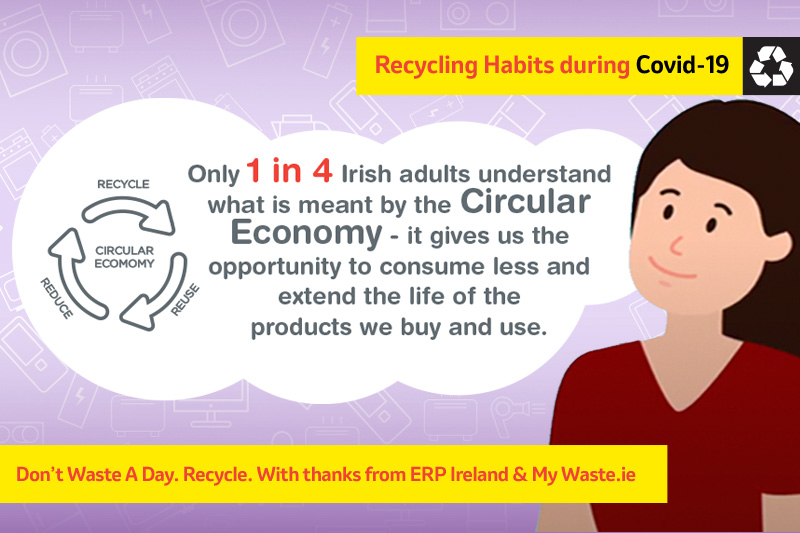 Recycling Habits during Covid-19

RECYCLE
CIRCULAR ECOMOMY
REDUCE
REUSE

Only 1 in 4 Irish adults understand what is meant by the Circular Economy - it gives us the opportunity to consume less and extend the life of the products we buy and use.

Don't Waste A Day. Recycle. With thanks from ERP Ireland & My Waste.ie